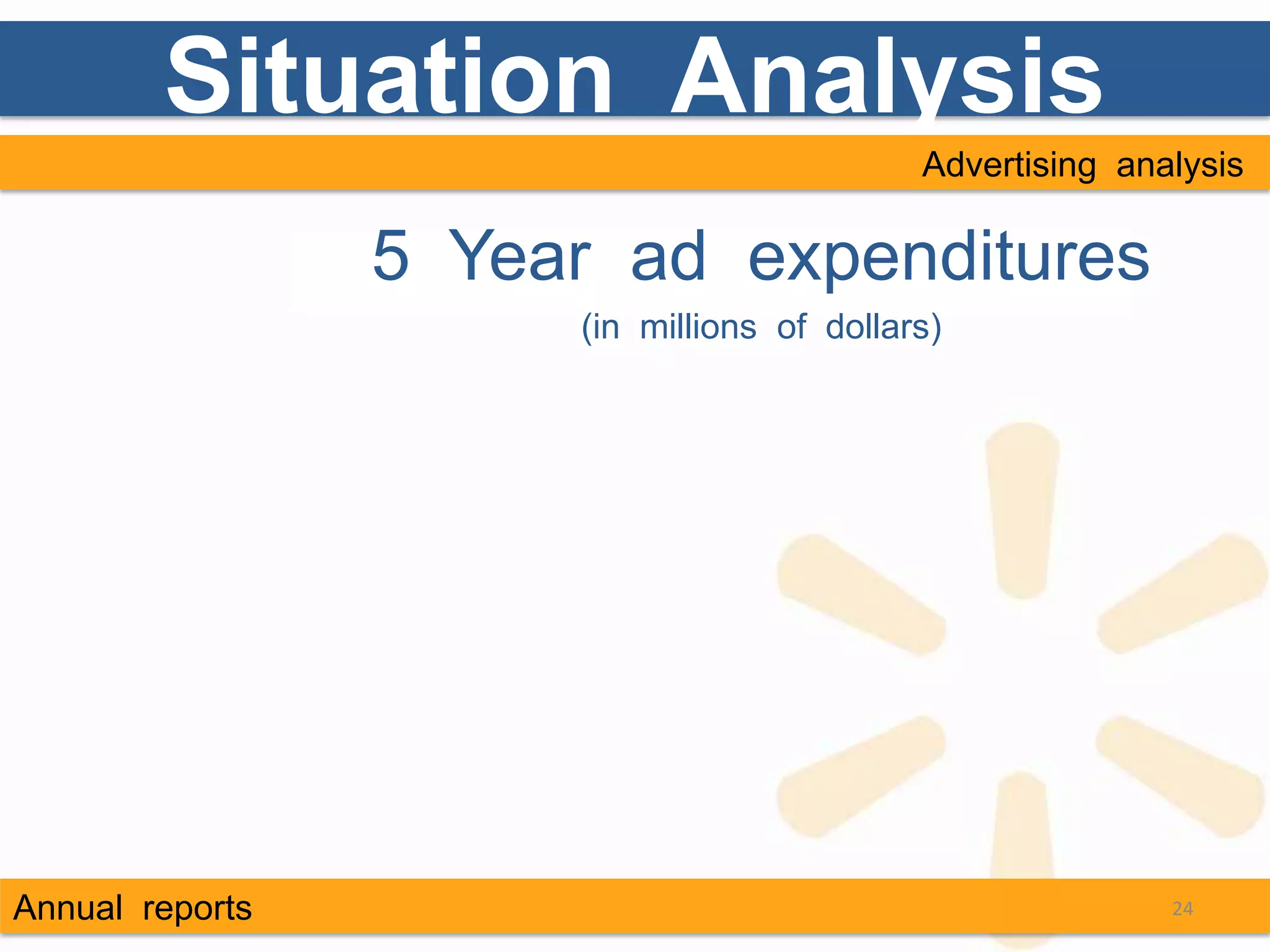 Situation Analysis

Advertising analysis

5 Year ad expenditures

(in millions of dollars)

Annual reports

24